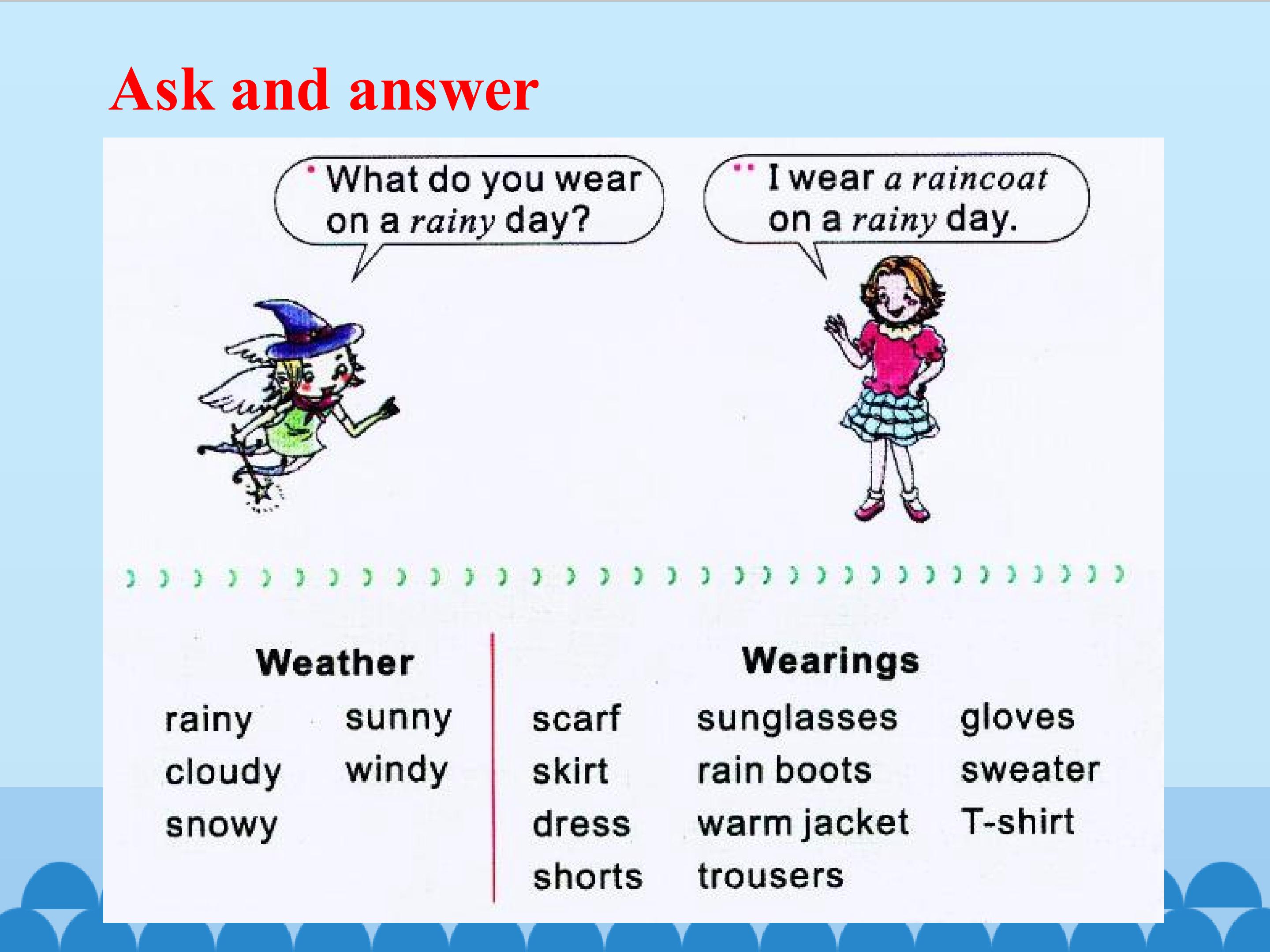 Ask and answer

What do you wear on a rainy day?

I wear a raincoat on a rainy day.

Weather

rainy
cloudy
snowy
sunny
windy

Wearings

scarf
skirt
dress
shorts
sunglasses
rain boots
warm jacket
trousers
gloves
sweater
T-shirt